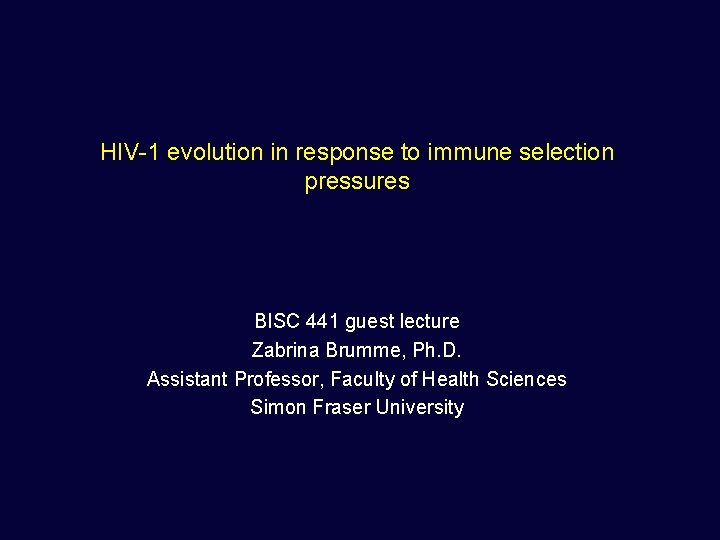 HIV-1 evolution in response to immune selection pressures

BISC 441 guest lecture
Zabrina Brumme, Ph.D.
Assistant Professor, Faculty of Health Sciences
Simon Fraser University